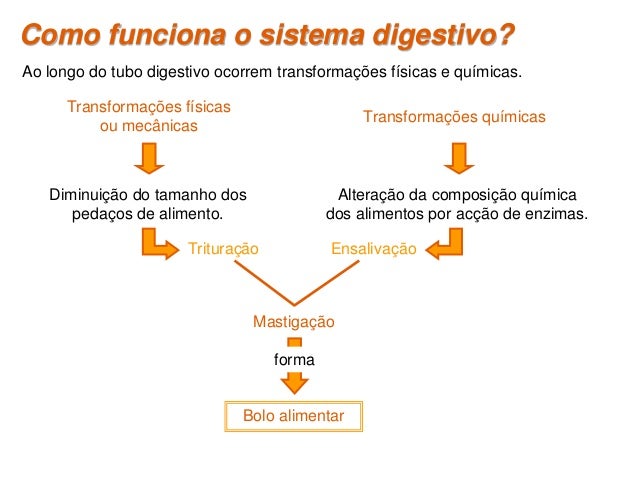 Como funciona o sistema digestivo?

Ao longo do tubo digestivo ocorrem transformações físicas e químicas.

Transformações físicas ou mecânicas

Diminuição do tamanho dos pedaços de alimento.

Trituração

Transformações químicas

Alteração da composição química dos alimentos por acção de enzimas.

Ensalivação

Mastigação

forma

Bolo alimentar